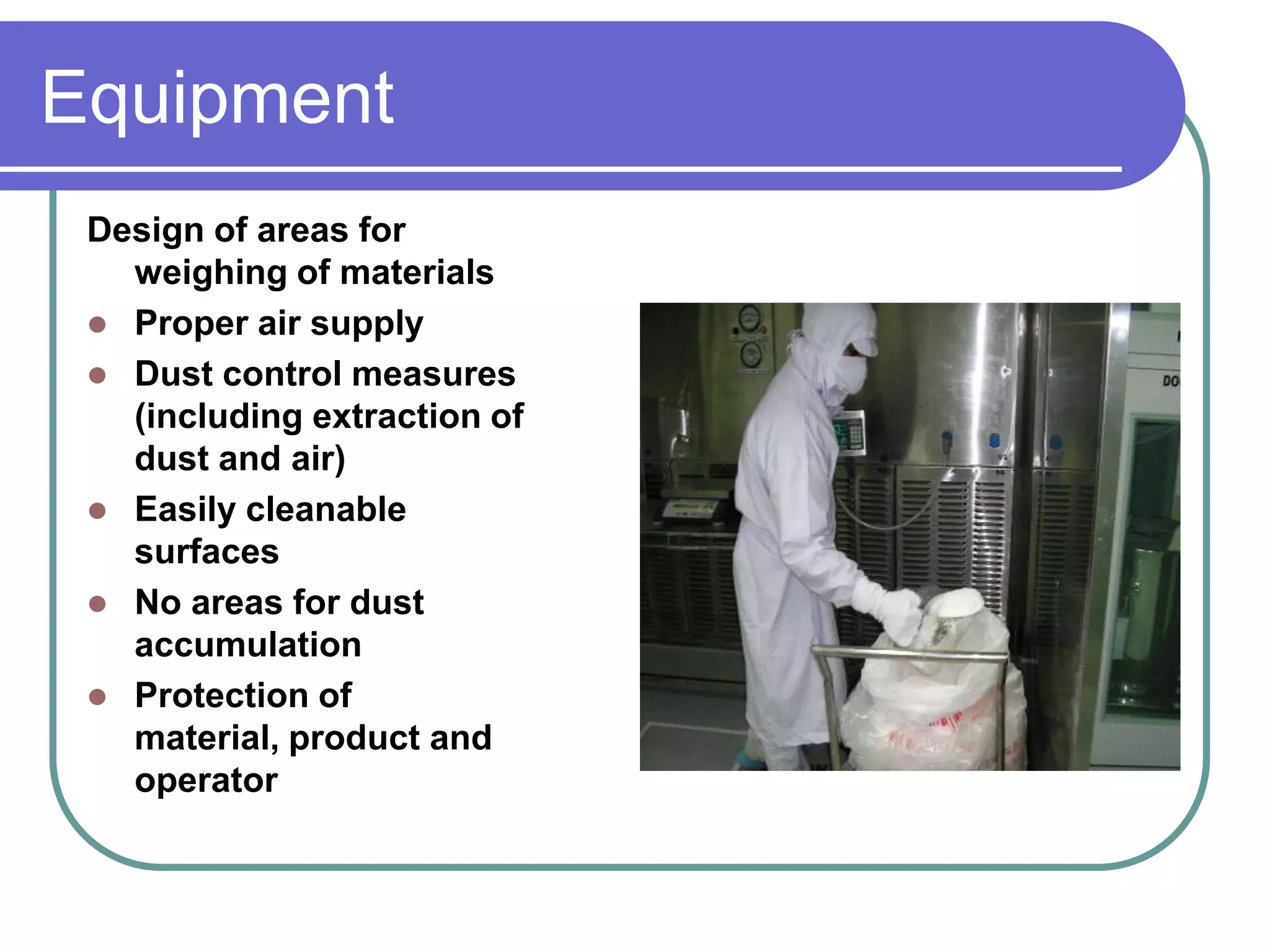 Equipment

Design of areas for weighing of materials

- Proper air supply
- Dust control measures (including extraction of dust and air)
- Easily cleanable surfaces
- No areas for dust accumulation
- Protection of material, product and operator

DO